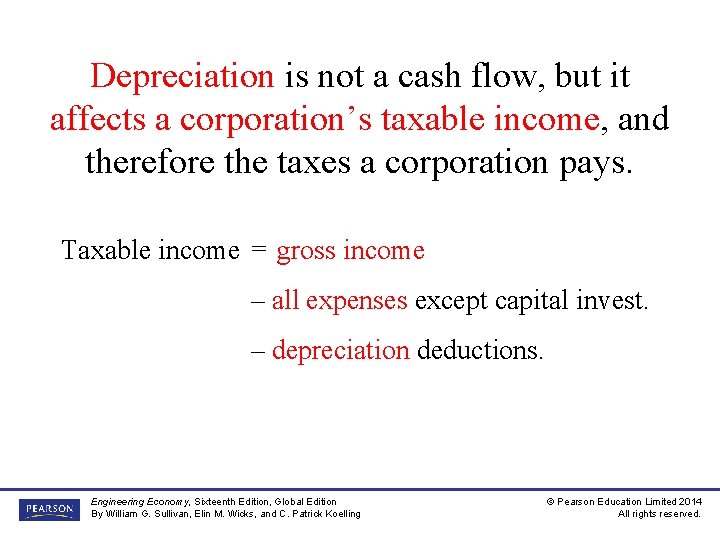 Depreciation is not a cash flow, but it affects a corporation's taxable income, and therefore the taxes a corporation pays.

Taxable income = gross income

– all expenses except capital invest.

– depreciation deductions.

PEARSON

Engineering Economy, Sixteenth Edition, Global Edition
By William G. Sullivan, Elin M. Wicks, and C. Patrick Koelling

© Pearson Education Limited 2014
All rights reserved.